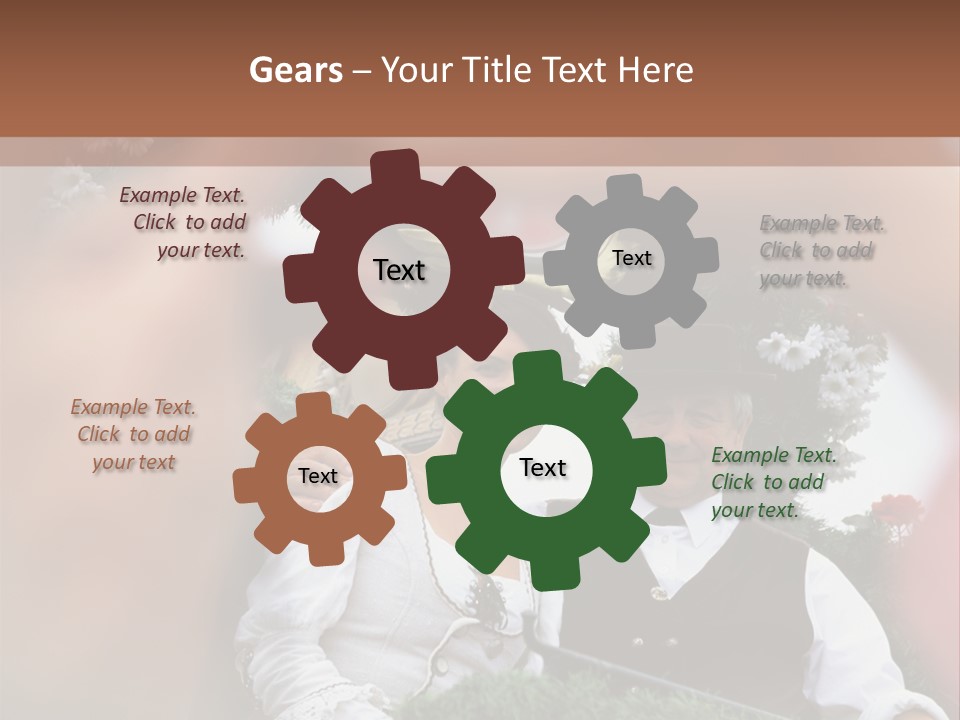 Gears – Your Title Text Here

Example Text. Click to add your text.

Text

Text

Example Text. Click to add your text.

Example Text. Click to add your text

Text

Text

Example Text. Click to add your text.